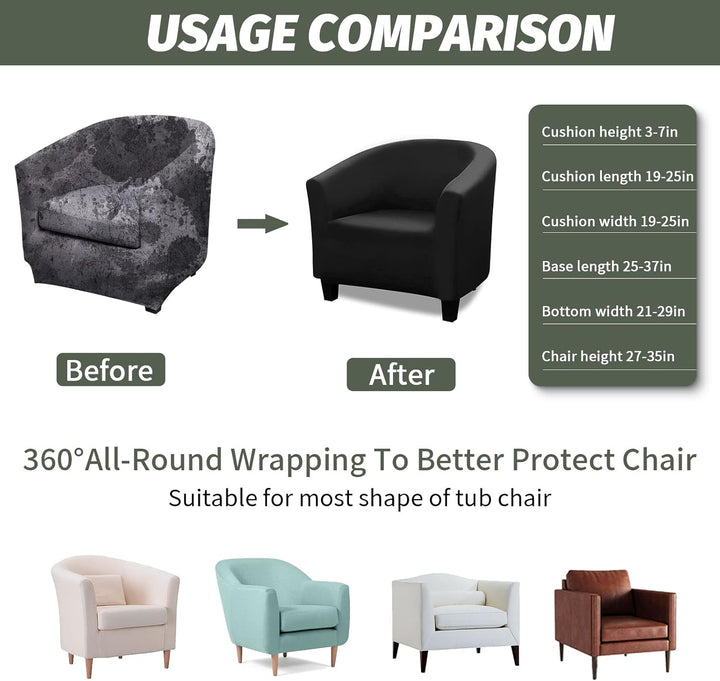 USAGE COMPARISON

Before

After

Cushion height 3-7in

Cushion length 19-25in

Cushion width 19-25in

Base length 25-37in

Bottom width 21-29in

Chair height 27-35in

360°All-Round Wrapping To Better Protect Chair

Suitable for most shape of tub chair